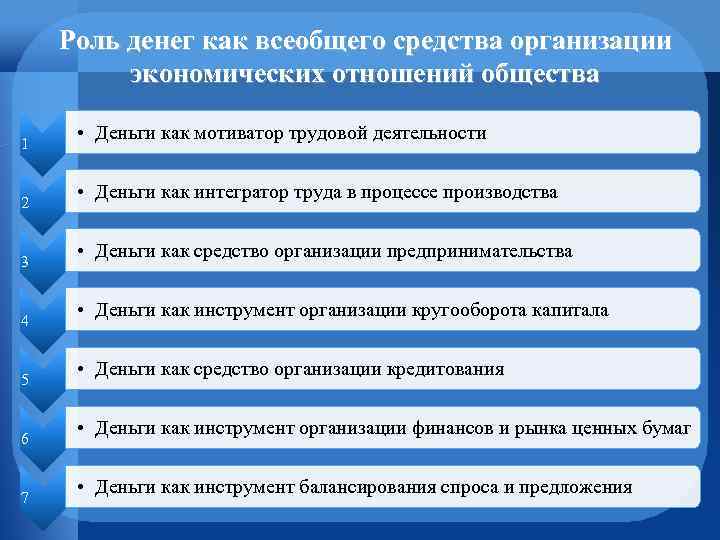 Роль денег как всеобщего средства организации экономических отношений общества

1
• Деньги как мотиватор трудовой деятельности

2
• Деньги как интегратор труда в процессе производства

3
• Деньги как средство организации предпринимательства

4
• Деньги как инструмент организации кругооборота капитала

5
• Деньги как средство организации кредитования

6
• Деньги как инструмент организации финансов и рынка ценных бумаг

7
• Деньги как инструмент балансирования спроса и предложения